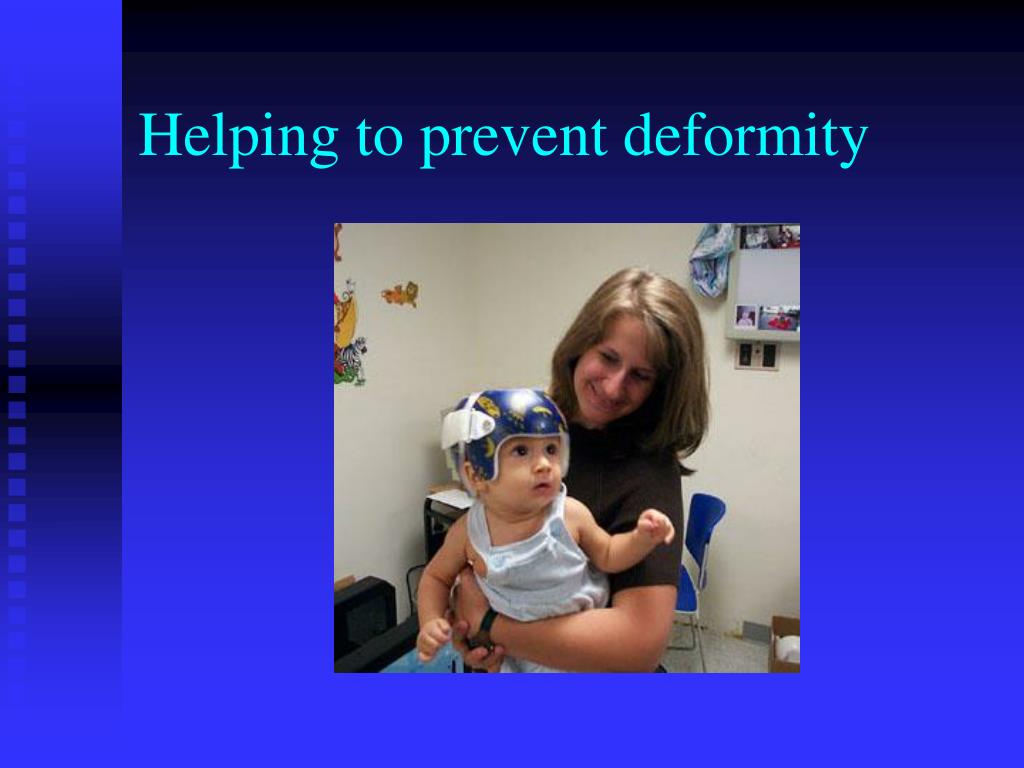 Helping to prevent deformity